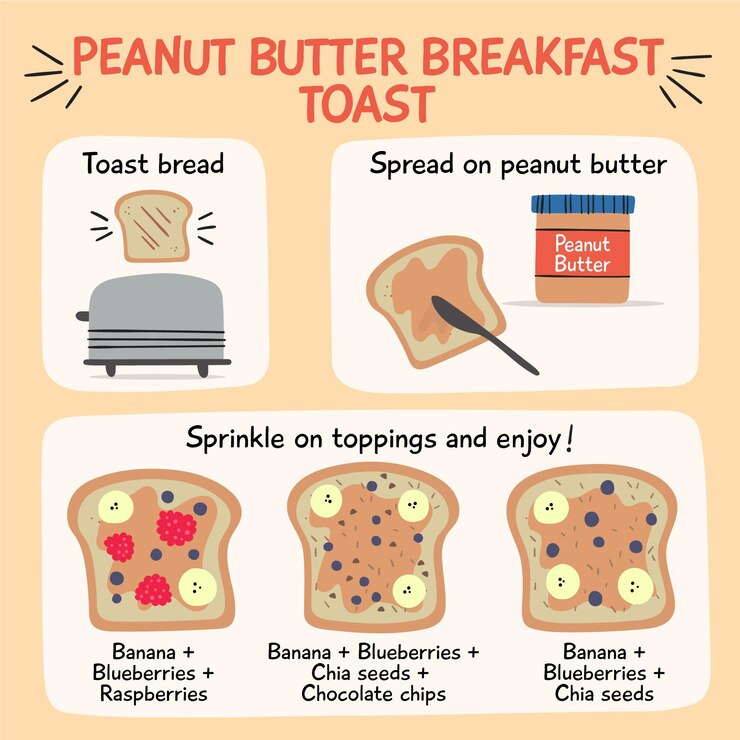 PEANUT BUTTER BREAKFAST TOAST

Toast bread

Spread on peanut butter

Peanut Butter

Sprinkle on toppings and enjoy!

Banana + Blueberries + Raspberries

Banana + Blueberries + Chia seeds + Chocolate chips

Banana + Blueberries + Chia seeds